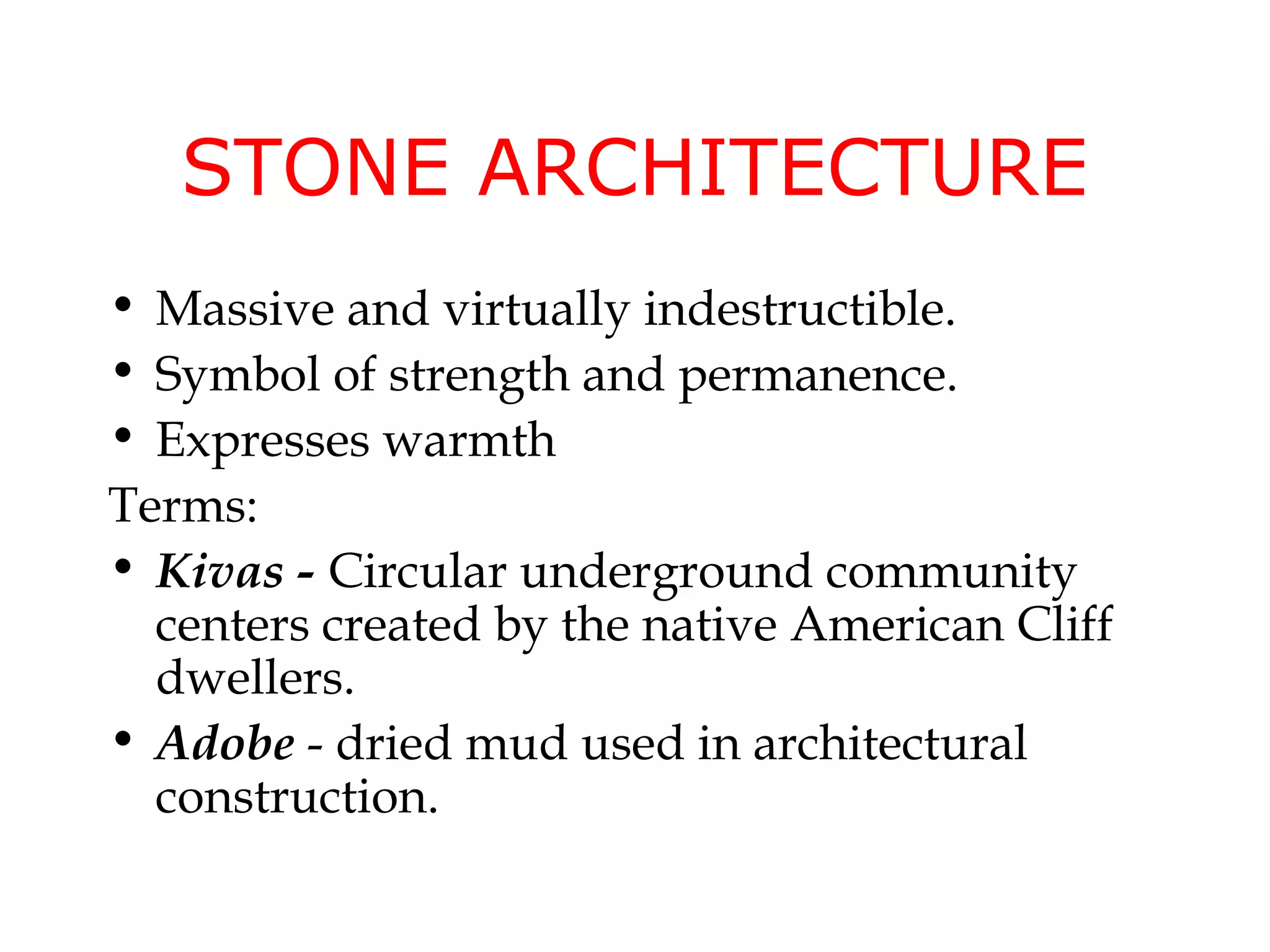 STONE ARCHITECTURE

• Massive and virtually indestructible.
• Symbol of strength and permanence.
• Expresses warmth

Terms:

• Kivas - Circular underground community centers created by the native American Cliff dwellers.
• Adobe - dried mud used in architectural construction.